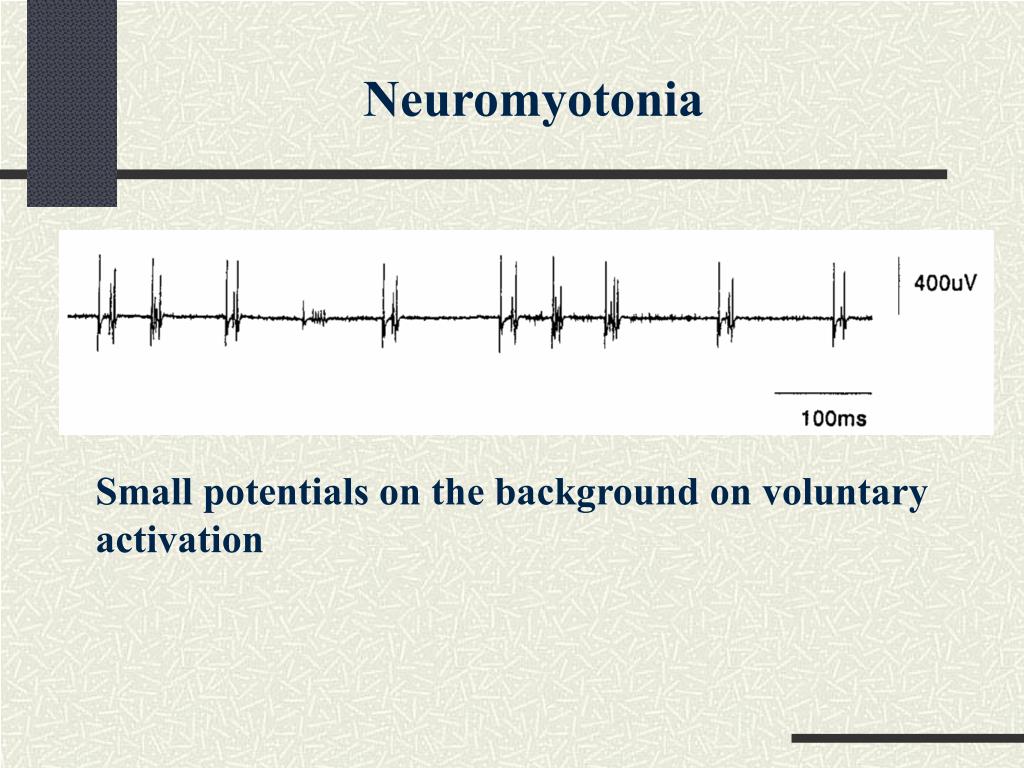 Neuromyotonia

400uV

100ms

Small potentials on the background on voluntary activation